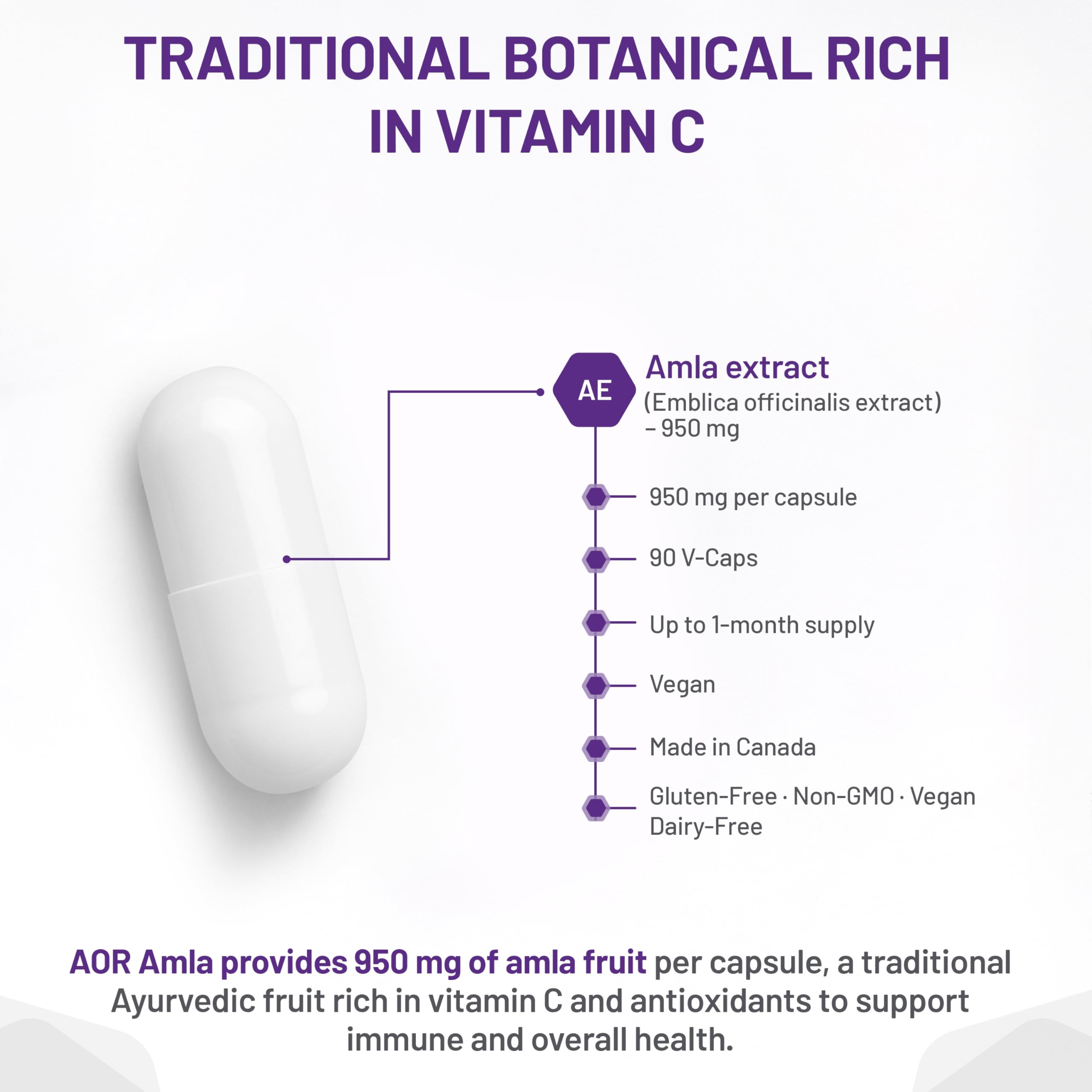 TRADITIONAL BOTANICAL RICH IN VITAMIN C

AE

Amla extract
(Emblica officinalis extract) – 950 mg

950 mg per capsule

90 V-Caps

Up to 1-month supply

Vegan

Made in Canada

Gluten-Free · Non-GMO · Vegan
Dairy-Free

AOR Amla provides 950 mg of amla fruit per capsule, a traditional Ayurvedic fruit rich in vitamin C and antioxidants to support immune and overall health.